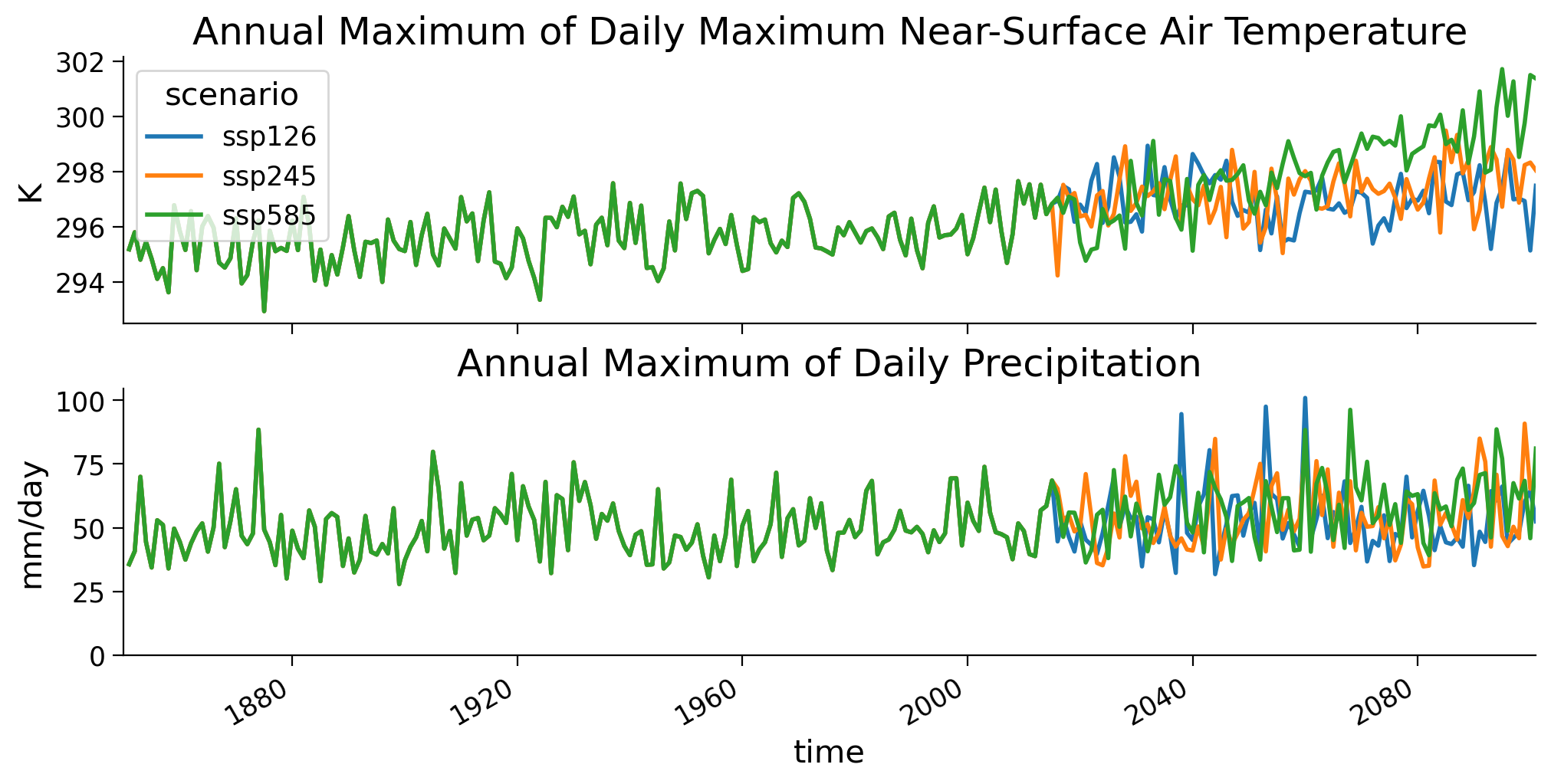 Annual Maximum of Daily Maximum Near-Surface Air Temperature

scenario
ssp126
ssp245
ssp585

K

302
300
298
296
294

Annual Maximum of Daily Precipitation

mm/day

100
75
50
25
0

1880
1920
1960
2000
2040
2080

time